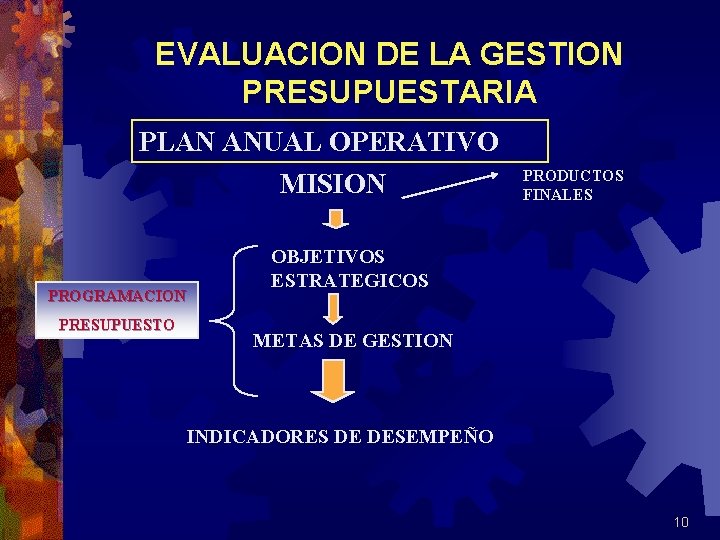 EVALUACION DE LA GESTION PRESUPUESTARIA

PLAN ANUAL OPERATIVO

MISION

PRODUCTOS FINALES

OBJETIVOS ESTRATEGICOS

PROGRAMACION PRESUPUESTO

METAS DE GESTION

INDICADORES DE DESEMPEÑO

10